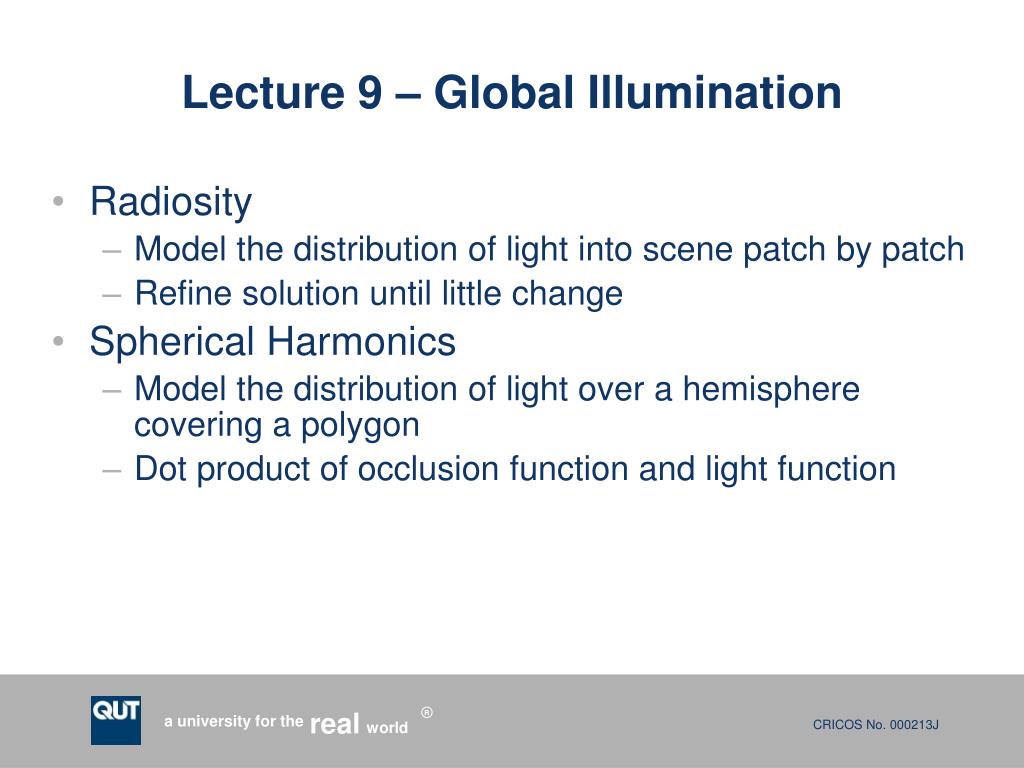 Lecture 9 – Global Illumination

• Radiosity
– Model the distribution of light into scene patch by patch
– Refine solution until little change
• Spherical Harmonics
– Model the distribution of light over a hemisphere covering a polygon
– Dot product of occlusion function and light function

QUT

a university for the real world ®

CRICOS No. 000213J